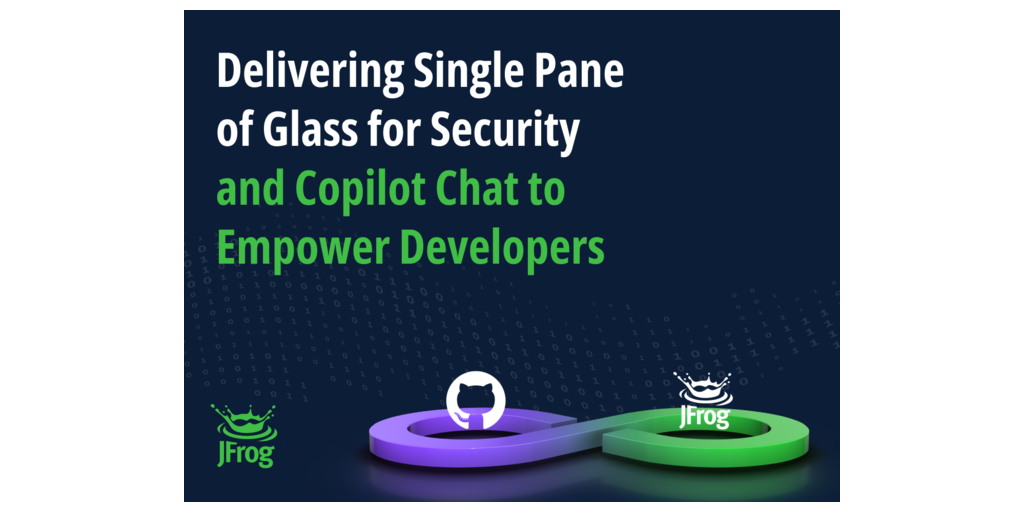 Delivering Single Pane of Glass for Security and Copilot Chat to Empower Developers

JFrog

JFrog